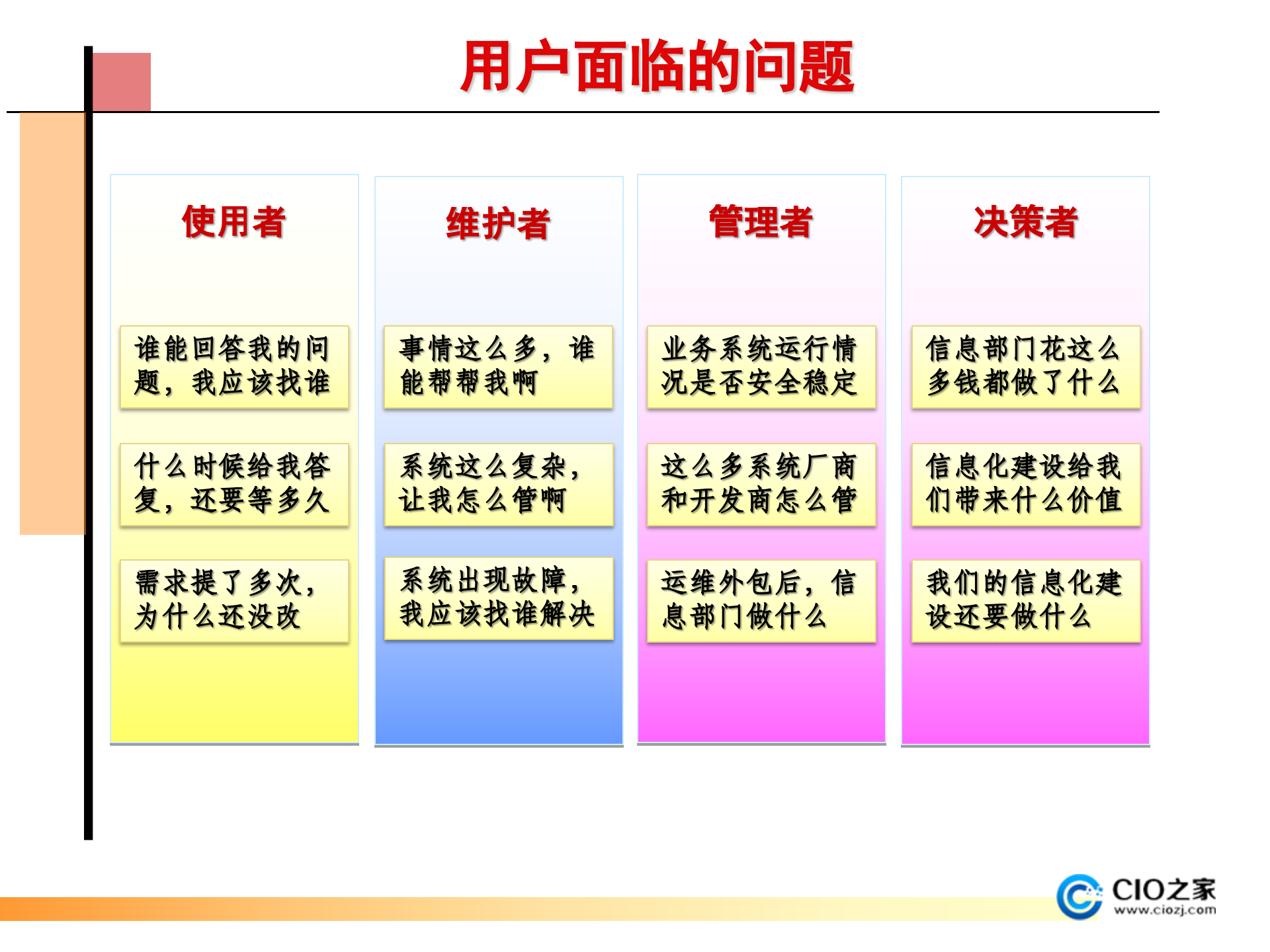 用户面临的问题

使用者

谁能回答我的问题，我应该找谁

什么时候给我答复，还要等多久

需求提了多次，为什么还没改

维护者

事情这么多，谁能帮帮我啊

系统这么复杂，让我怎么管啊

系统出现故障，我应该找谁解决

管理者

业务系统运行情况是否安全稳定

这么多系统厂商和开发商怎么管

运维外包后，信息部门做什么

决策者

信息部门花这么多钱都做了什么

信息化建设给我们带来什么价值

我们的信息化建设还要做什么

CIO之家
www.ciozj.com